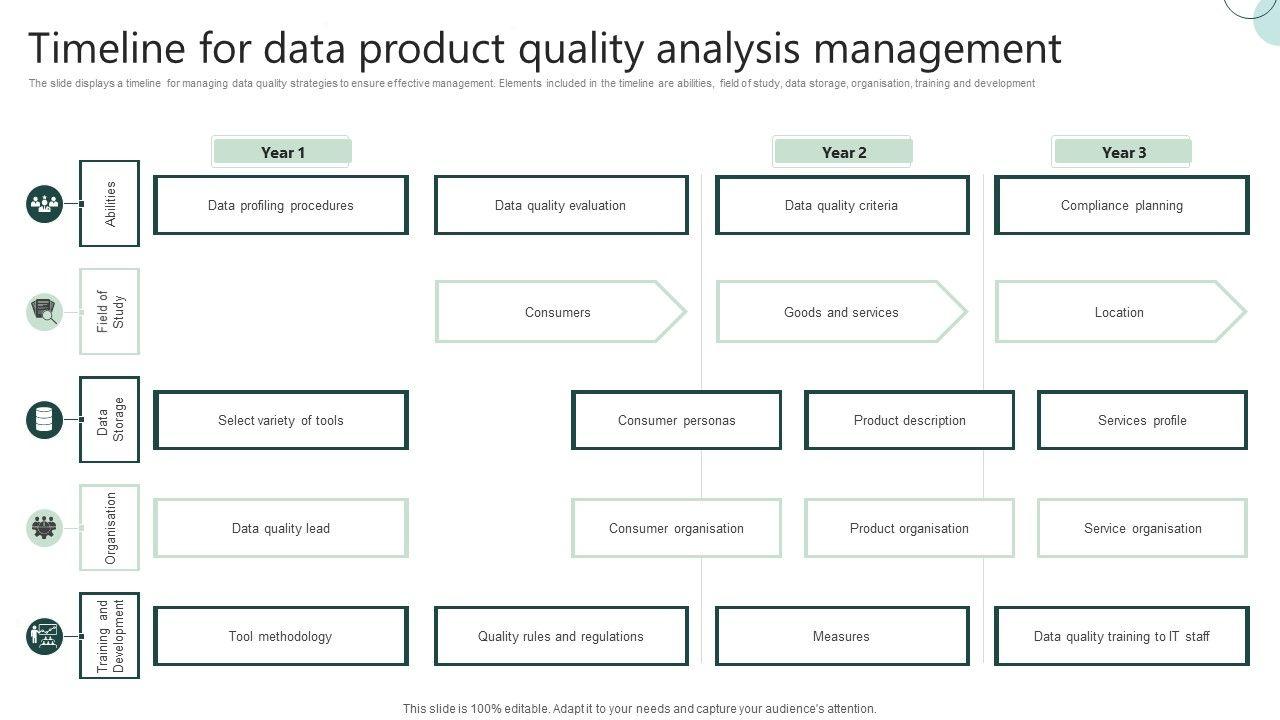 Timeline for data product quality analysis management

The slide displays a timeline for managing data quality strategies to ensure effective management. Elements included in the timeline are abilities, field of study, data storage, organisation, training and development

Year 1

Year 2

Year 3

Abilities

Data profiling procedures

Data quality evaluation

Data quality criteria

Compliance planning

Field of Study

Consumers

Goods and services

Location

Data Storage

Select variety of tools

Consumer personas

Product description

Services profile

Organisation

Data quality lead

Consumer organisation

Product organisation

Service organisation

Training and Development

Tool methodology

Quality rules and regulations

Measures

Data quality training to IT staff

This slide is 100% editable. Adapt it to your needs and capture your audience's attention.